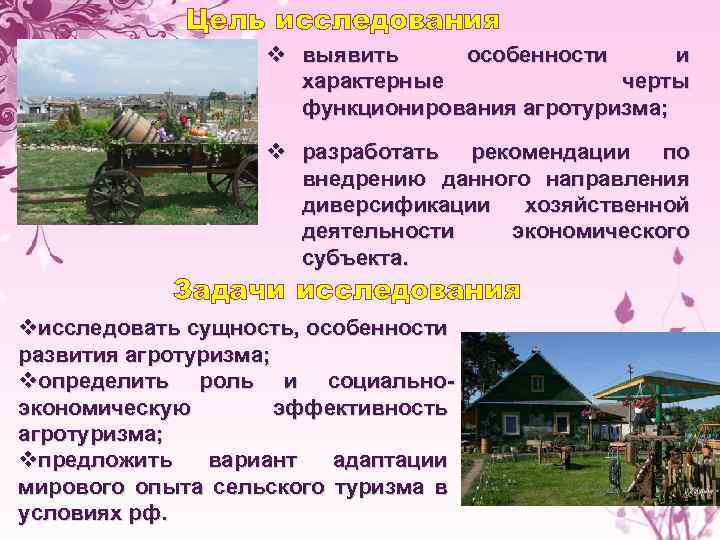 Цель исследования

❖ выявить особенности и характерные черты функционирования агротуризма;

❖ разработать рекомендации по внедрению данного направления диверсификации хозяйственной деятельности экономического субъекта.

Задачи исследования

❖исследовать сущность, особенности развития агротуризма;

❖определить роль и социально-экономическую эффективность агротуризма;

❖предложить вариант адаптации мирового опыта сельского туризма в условиях рф.